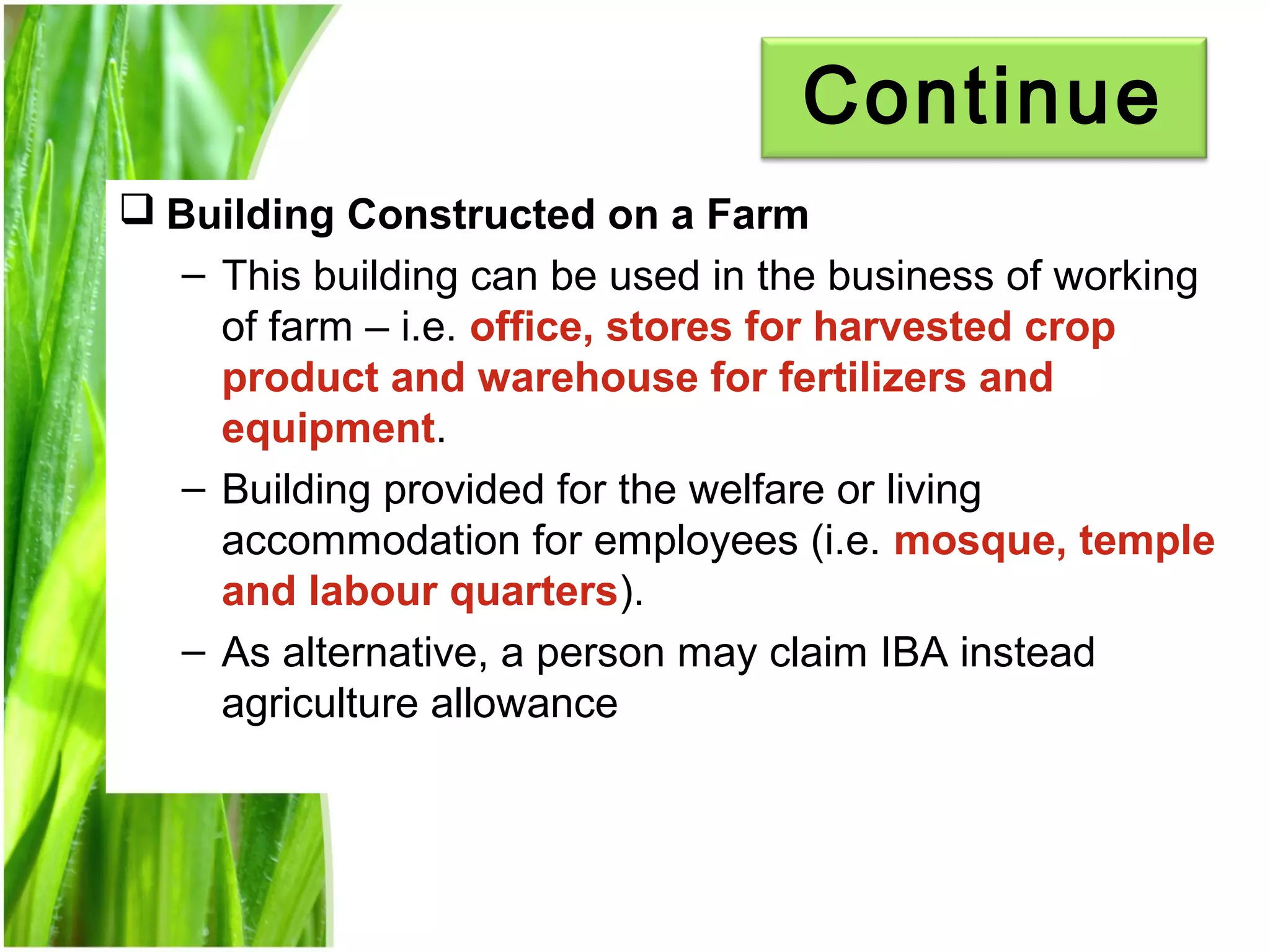 Continue

❑ Building Constructed on a Farm

– This building can be used in the business of working of farm – i.e. office, stores for harvested crop product and warehouse for fertilizers and equipment.

– Building provided for the welfare or living accommodation for employees (i.e. mosque, temple and labour quarters).

– As alternative, a person may claim IBA instead agriculture allowance